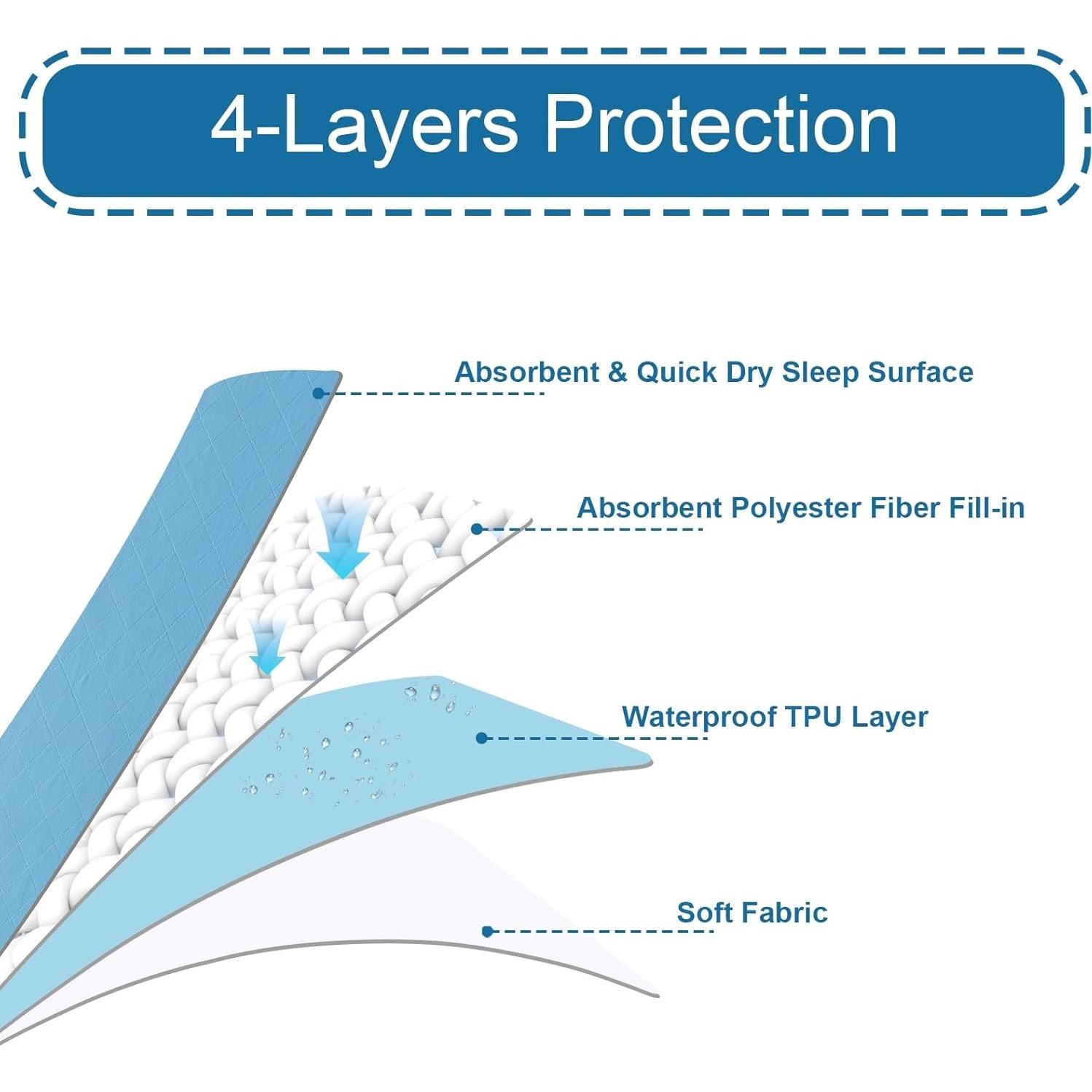 4-Layers Protection

Absorbent & Quick Dry Sleep Surface

Absorbent Polyester Fiber Fill-in

Waterproof TPU Layer

Soft Fabric